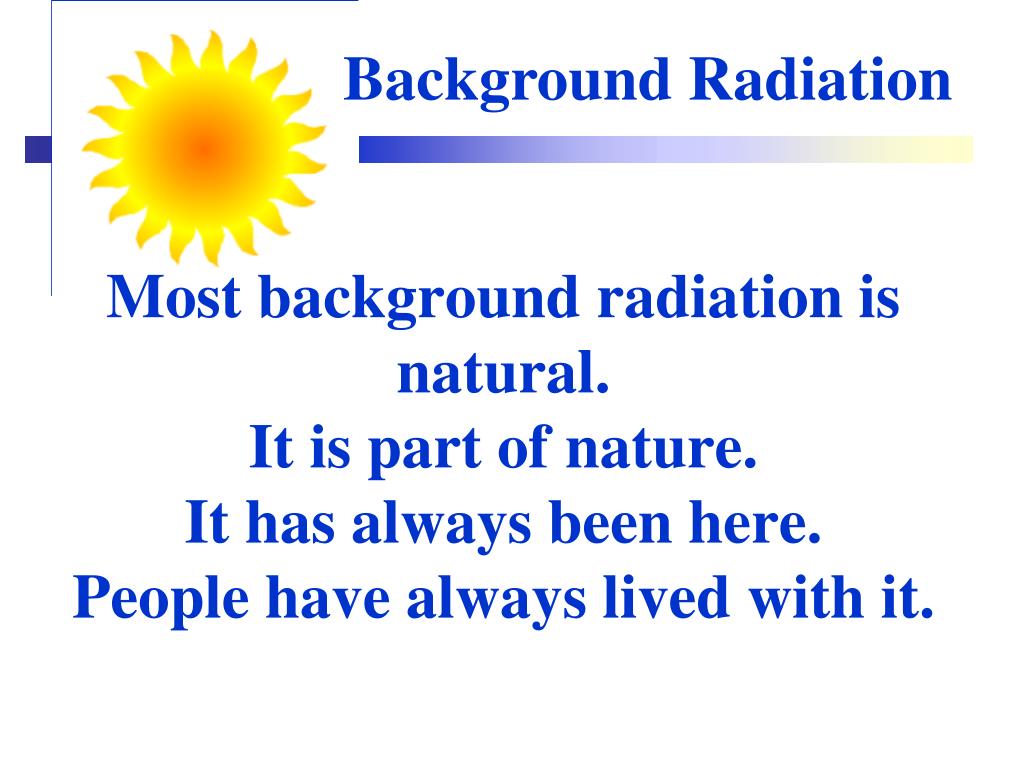 Background Radiation

Most background radiation is natural.
It is part of nature.
It has always been here.
People have always lived with it.